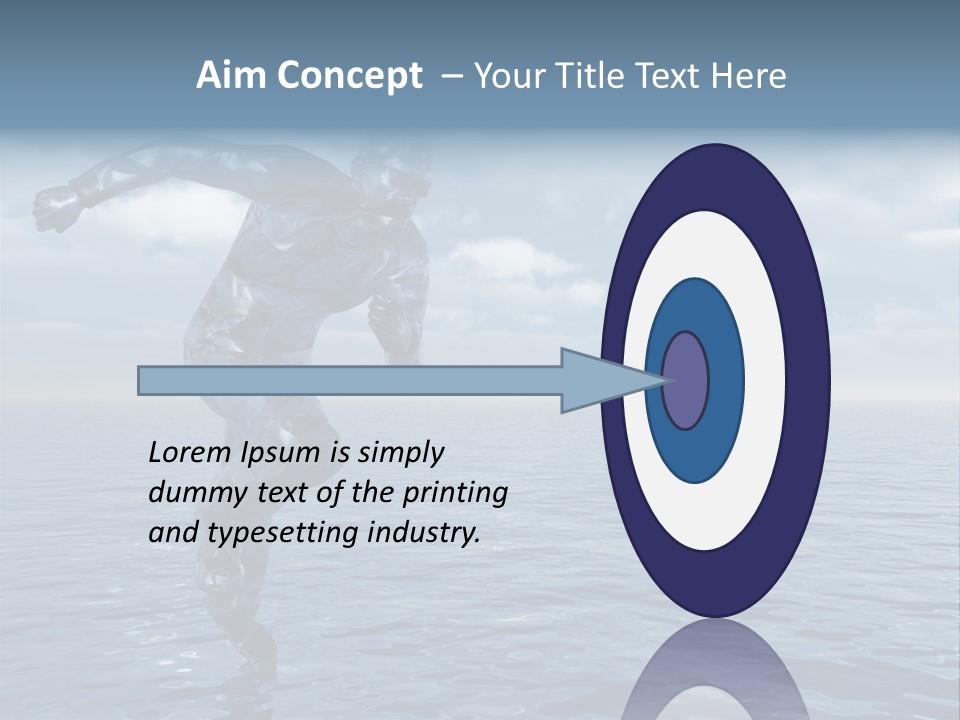 Aim Concept – Your Title Text Here

Lorem Ipsum is simply dummy text of the printing and typesetting industry.